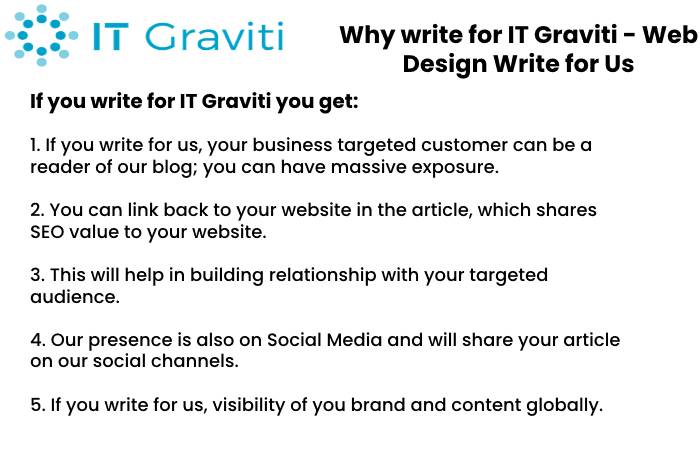 IT Graviti

Why write for IT Graviti - Web Design Write for Us

If you write for IT Graviti you get:

1. If you write for us, your business targeted customer can be a reader of our blog; you can have massive exposure.

2. You can link back to your website in the article, which shares SEO value to your website.

3. This will help in building relationship with your targeted audience.

4. Our presence is also on Social Media and will share your article on our social channels.

5. If you write for us, visibility of you brand and content globally.